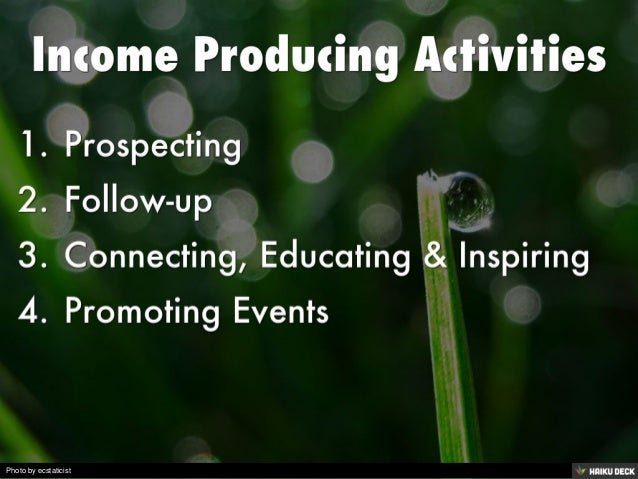 Income Producing Activities

1. Prospecting
2. Follow-up
3. Connecting, Educating & Inspiring
4. Promoting Events

Photo by ecstaticist

HAIKU DECK